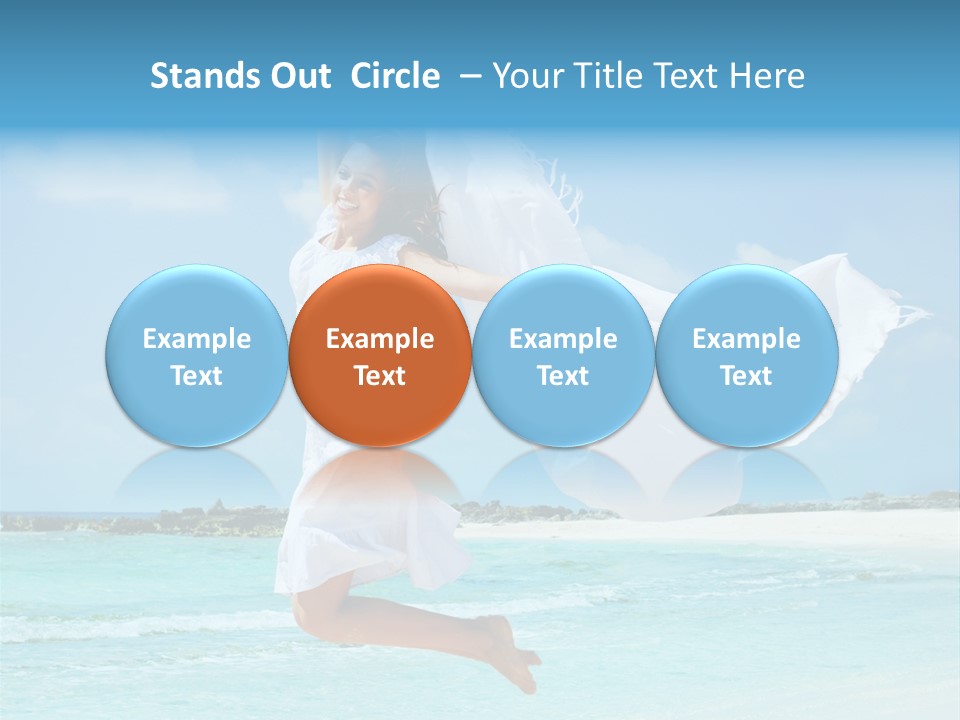 Stands Out Circle – Your Title Text Here

Example Text

Example Text

Example Text

Example Text